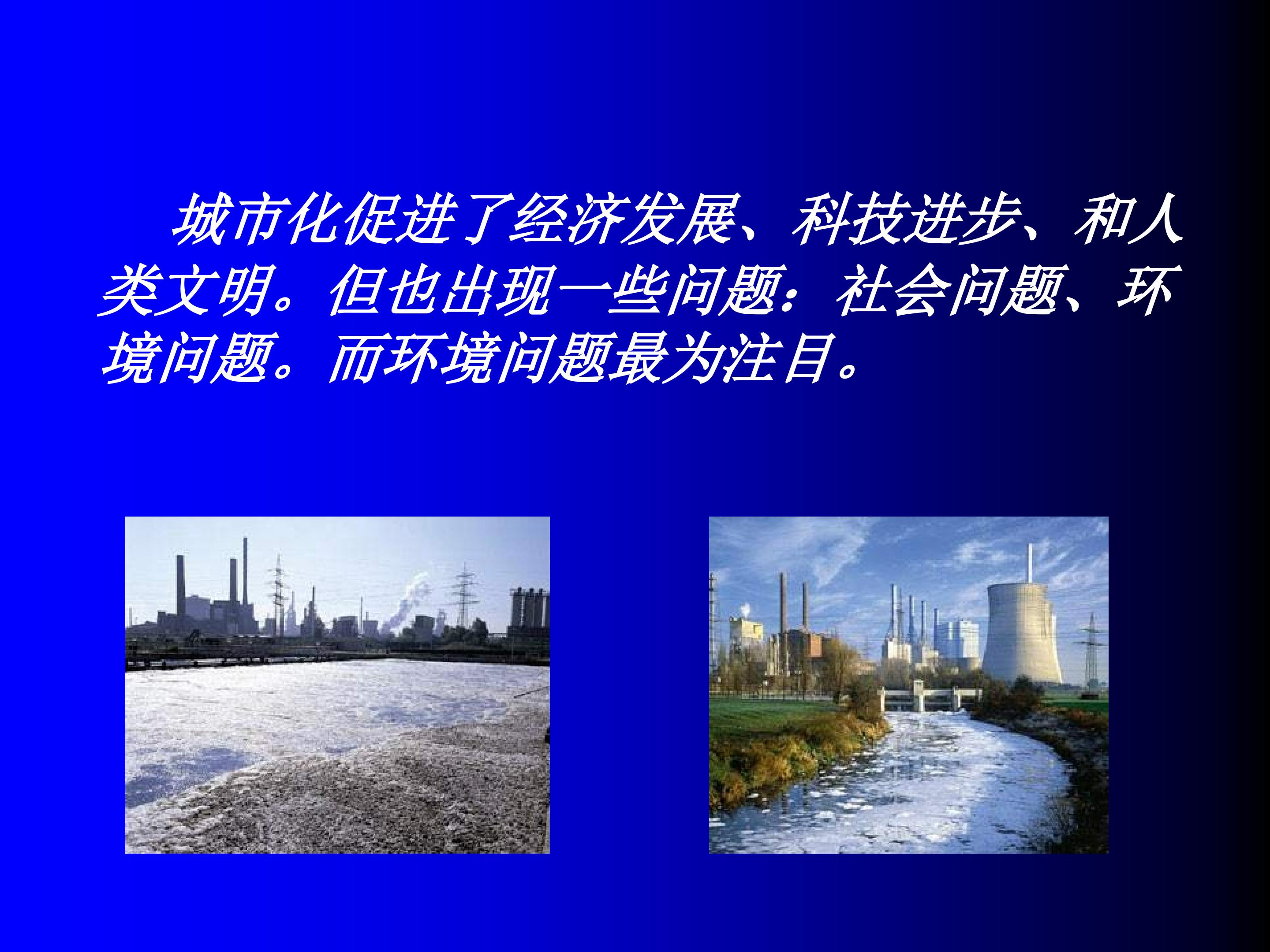 城市化促进了经济发展、科技进步、和人类文明。但也出现一些问题：社会问题、环境问题。而环境问题最为注目。